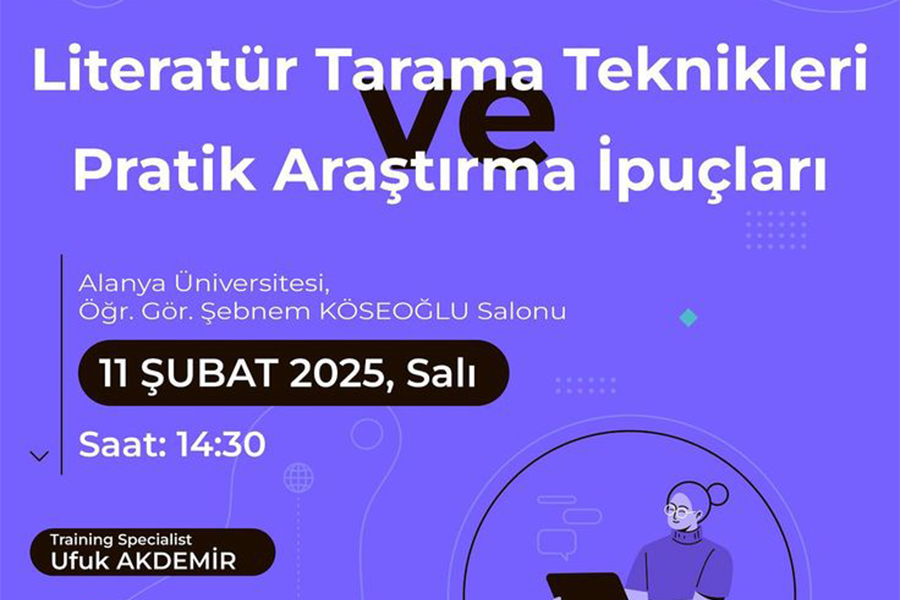 Literatür Tarama Teknikleri
ve
Pratik Araştırma İpuçları

Alanya Üniversitesi,
Öğr. Gör. Şebnem KÖSEOĞLU Salonu

11 ŞUBAT 2025, Salı

Saat: 14:30

Training Specialist
Ufuk AKDEMİR